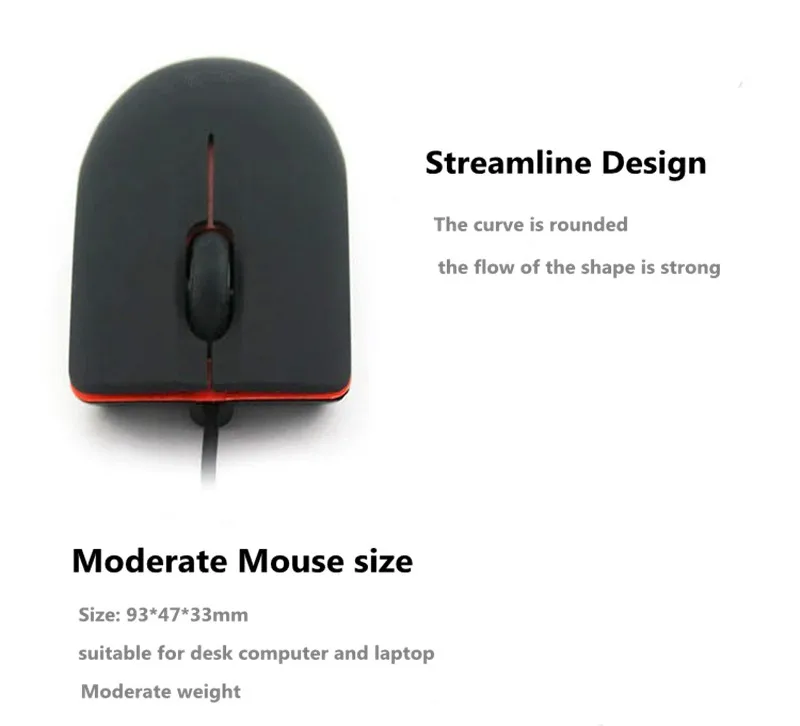 Streamline Design

The curve is rounded

the flow of the shape is strong

Moderate Mouse size

Size: 93*47*33mm

suitable for desk computer and laptop

Moderate weight